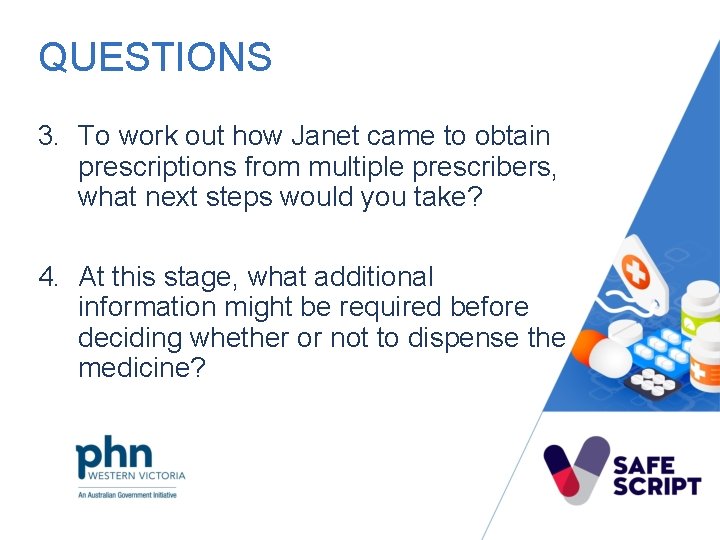 QUESTIONS

3. To work out how Janet came to obtain prescriptions from multiple prescribers, what next steps would you take?

4. At this stage, what additional information might be required before deciding whether or not to dispense the medicine?

phn
WESTERN VICTORIA
An Australian Government Initiative

SAFE SCRIPT